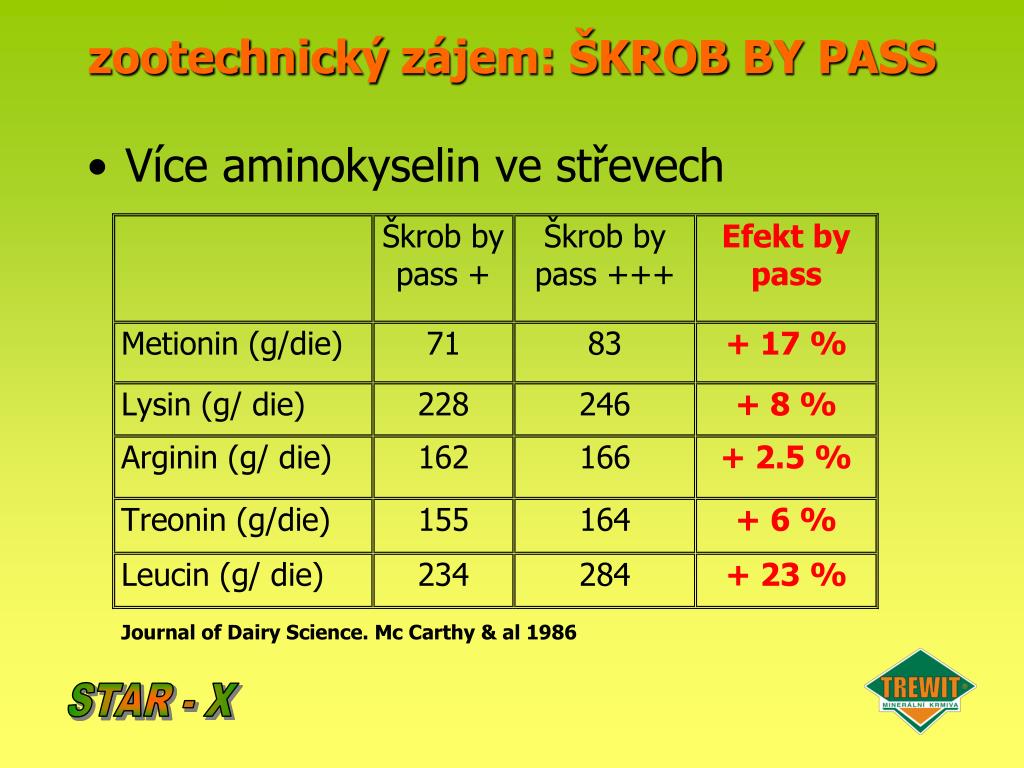 zootechnický zájem: ŠKROB BY PASS

• Více aminokyselin ve střevech

| | Škrob by pass + | Škrob by pass +++ | Efekt by pass |
|---|---|---|---|
| Metionin (g/die) | 71 | 83 | + 17 % |
| Lysin (g/ die) | 228 | 246 | + 8 % |
| Arginin (g/ die) | 162 | 166 | + 2.5 % |
| Treonin (g/die) | 155 | 164 | + 6 % |
| Leucin (g/ die) | 234 | 284 | + 23 % |

Journal of Dairy Science. Mc Carthy & al 1986

STAR - X

TREWIT
MINERÁLNÍ KRMIVA